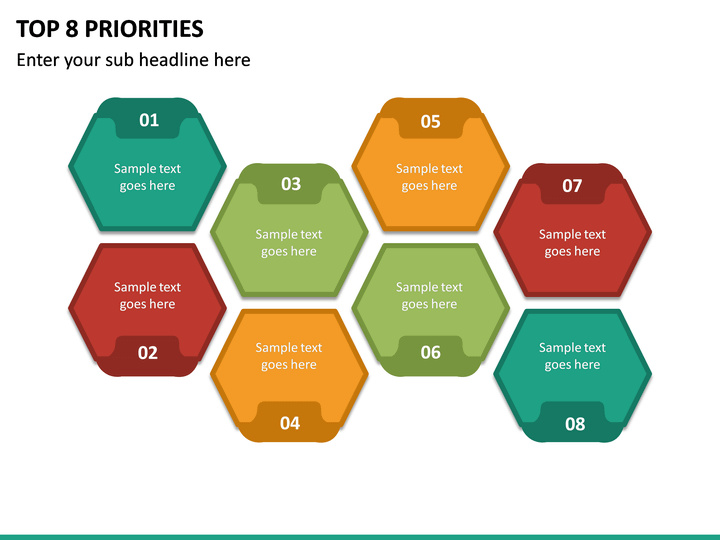 TOP 8 PRIORITIES
Enter your sub headline here

01
Sample text goes here

Sample text goes here
02

03
Sample text goes here

Sample text goes here
04

05
Sample text goes here

Sample text goes here
06

07
Sample text goes here

Sample text goes here
08